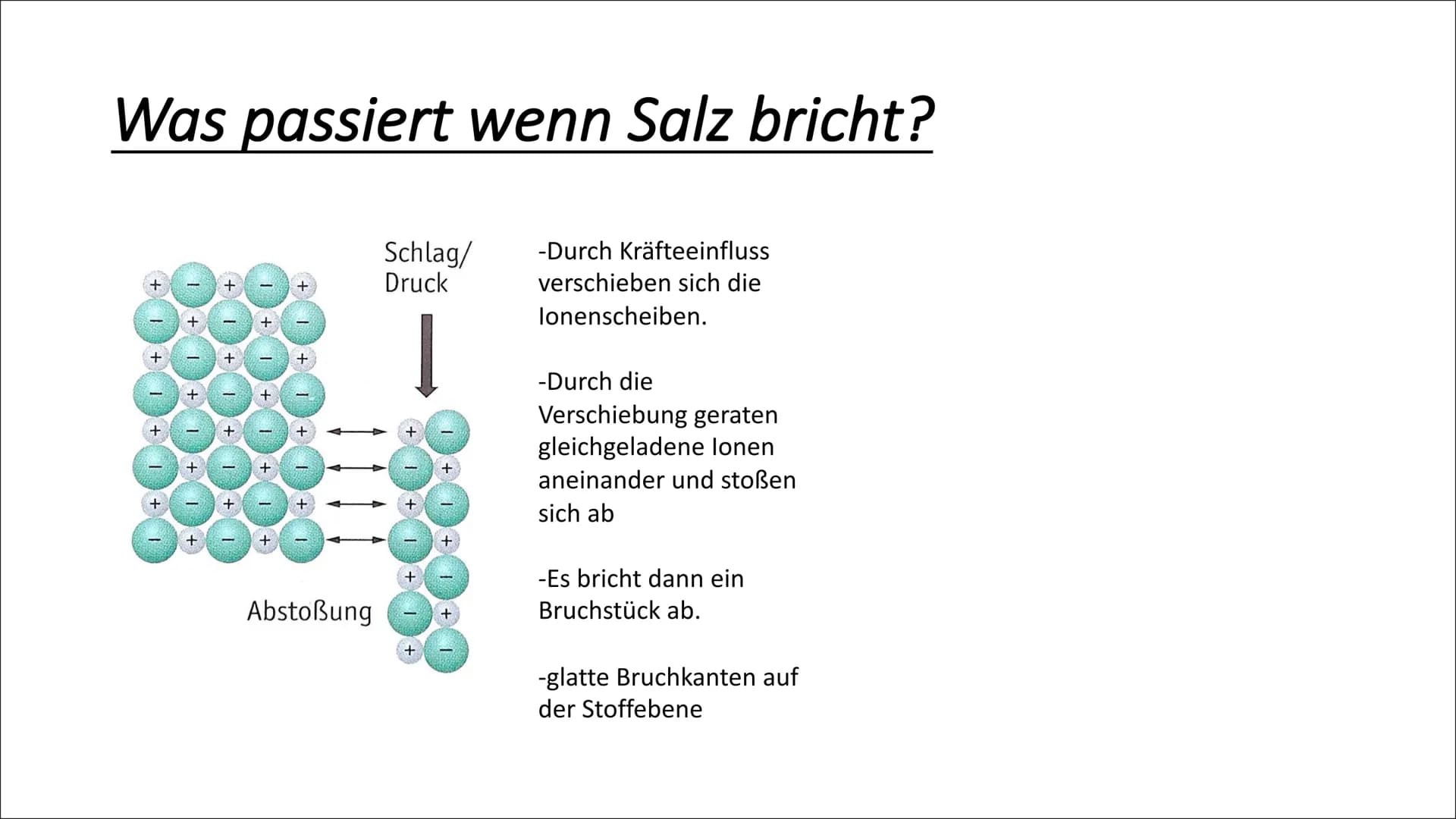 Was passiert wenn Salz bricht?

Schlag/
Druck

Abstoßung

-Durch Kräfteeinfluss verschieben sich die Ionenscheiben.

-Durch die Verschiebung geraten gleichgeladene Ionen aneinander und stoßen sich ab

-Es bricht dann ein Bruchstück ab.

-glatte Bruchkanten auf der Stoffebene